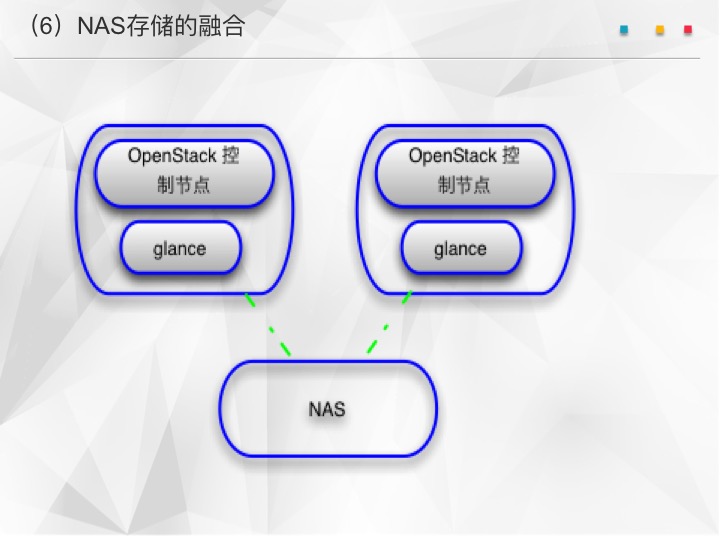 （6）NAS存储的融合

OpenStack 控制节点

glance

OpenStack 控制节点

glance

NAS